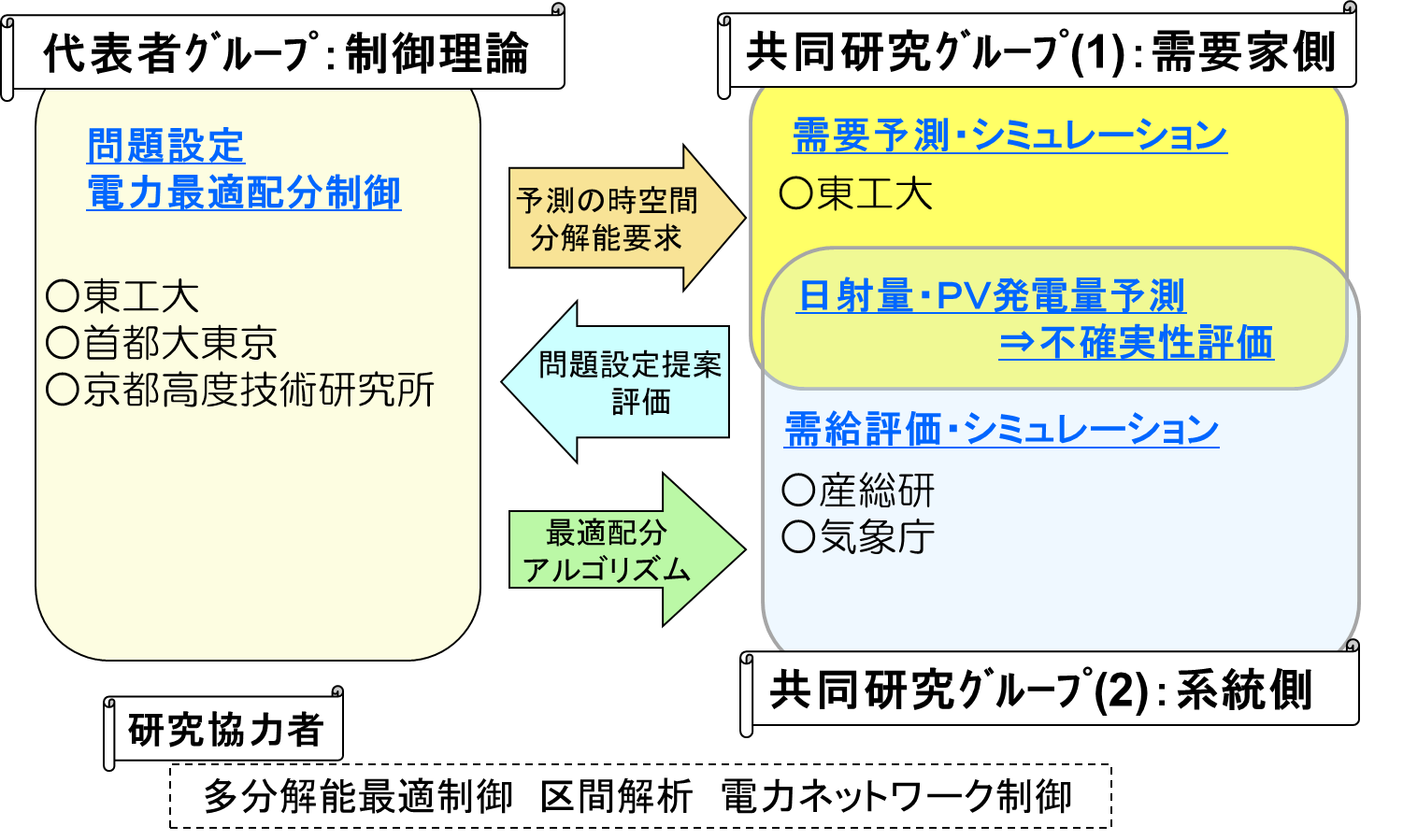 代表者グループ：制御理論

問題設定
電力最適配分制御

○東工大
○首都大東京
○京都高度技術研究所

予測の時空間分解能要求

問題設定提案評価

最適配分アルゴリズム

共同研究グループ(1)：需要家側

需要予測・シミュレーション
○東工大

日射量・PV発電量予測
⇒不確実性評価

需給評価・シミュレーション
○産総研
○気象庁

共同研究グループ(2)：系統側

研究協力者

多分解能最適制御　区間解析　電力ネットワーク制御